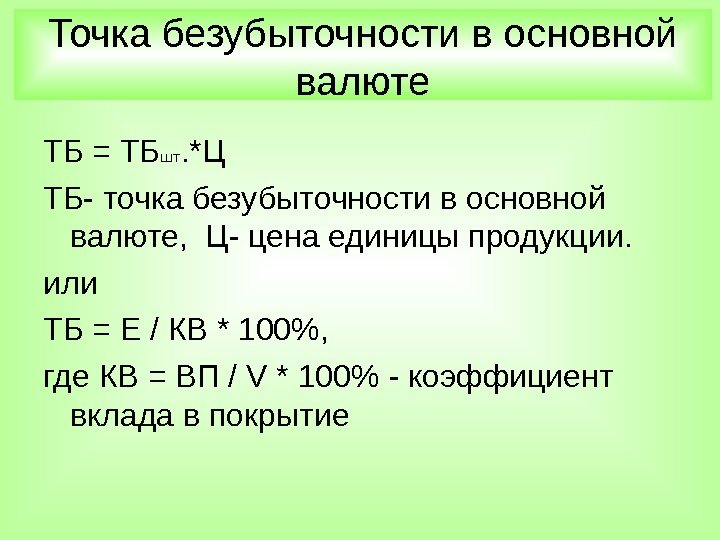 Точка безубыточности в основной валюте

ТБ = ТБ$_{шт}$.*Ц

ТБ- точка безубыточности в основной валюте, Ц- цена единицы продукции.

или

ТБ = Е / КВ * 100%,

где КВ = ВП / V * 100% - коэффициент вклада в покрытие